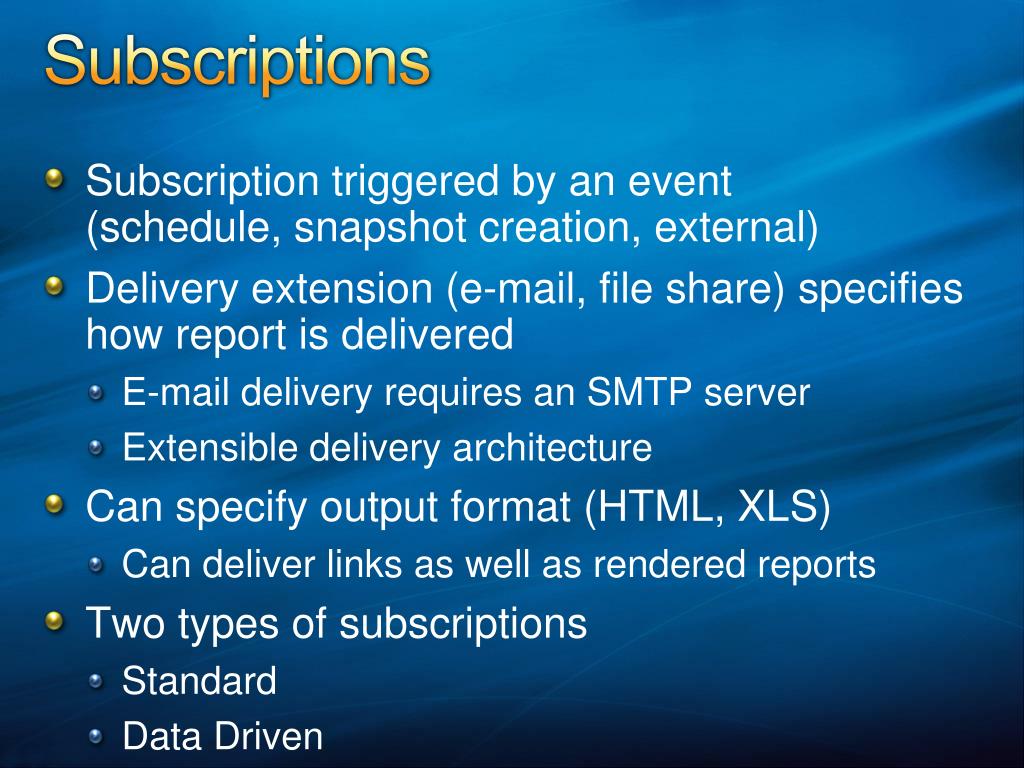 Subscriptions

Subscription triggered by an event (schedule, snapshot creation, external)

Delivery extension (e-mail, file share) specifies how report is delivered

E-mail delivery requires an SMTP server

Extensible delivery architecture

Can specify output format (HTML, XLS)

Can deliver links as well as rendered reports

Two types of subscriptions

Standard

Data Driven